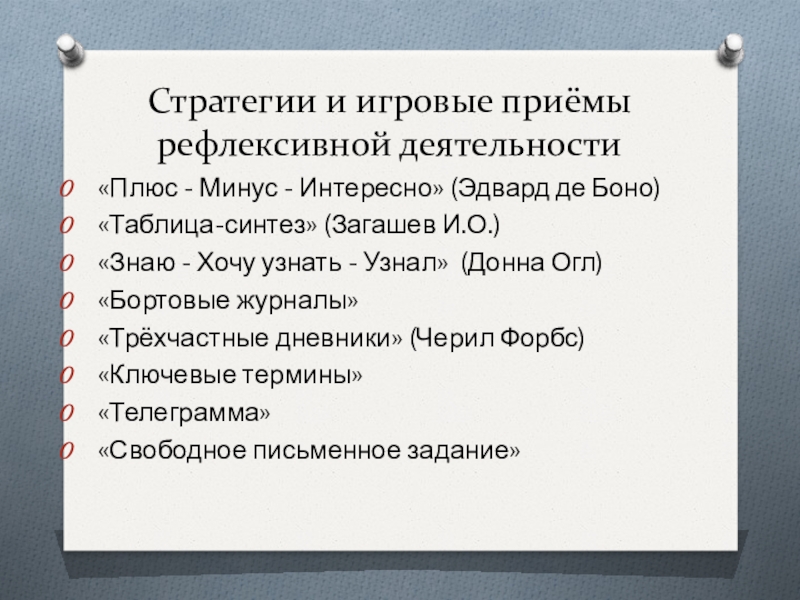 Стратегии и игровые приёмы рефлексивной деятельности

«Плюс - Минус - Интересно» (Эдвард де Боно)
«Таблица-синтез» (Загашев И.О.)
«Знаю - Хочу узнать - Узнал» (Донна Огл)
«Бортовые журналы»
«Трёхчастные дневники» (Черил Форбс)
«Ключевые термины»
«Телеграмма»
«Свободное письменное задание»